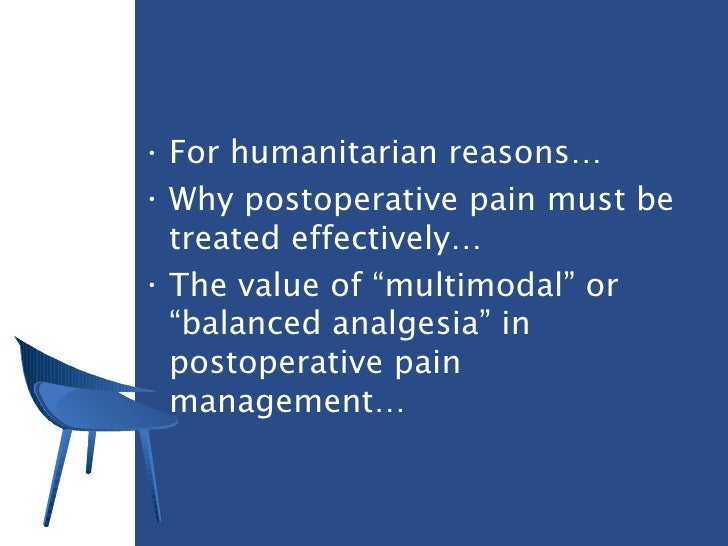 · For humanitarian reasons…
· Why postoperative pain must be treated effectively…
· The value of “multimodal” or “balanced analgesia” in postoperative pain management…